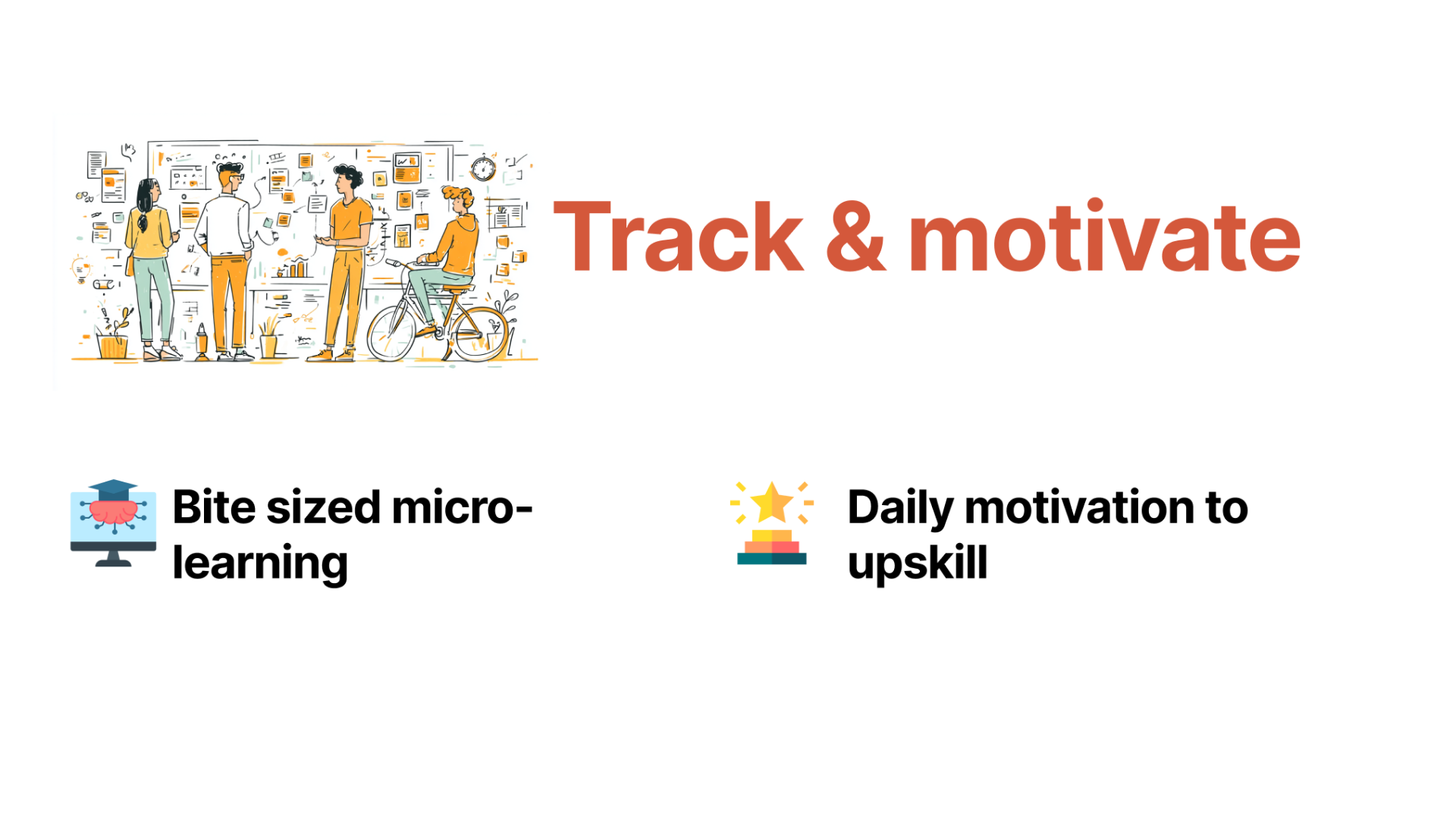 Track & motivate

Bite sized micro-learning

Daily motivation to upskill